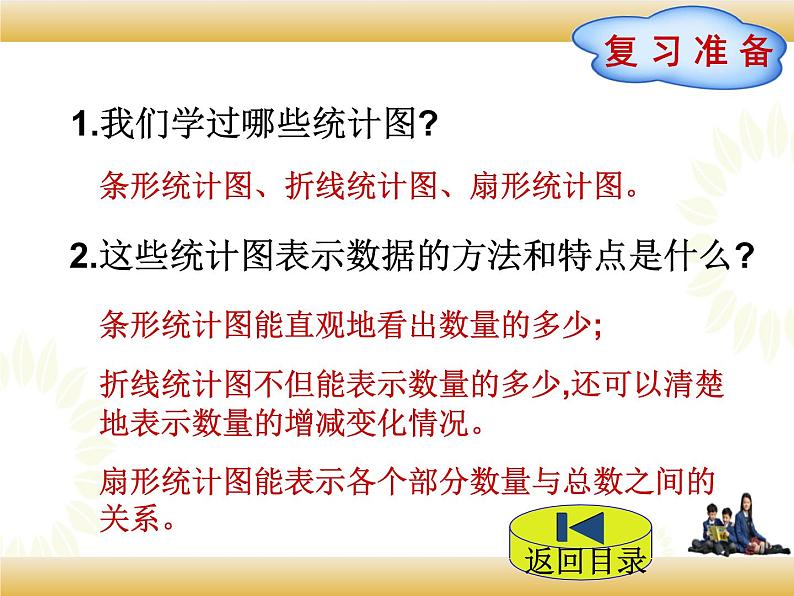 复习准备

1.我们学过哪些统计图?

条形统计图、折线统计图、扇形统计图。

2.这些统计图表示数据的方法和特点是什么?

条形统计图能直观地看出数量的多少;

折线统计图不但能表示数量的多少,还可以清楚地表示数量的增减变化情况。

扇形统计图能表示各个部分数量与总数之间的关系。

返回目录